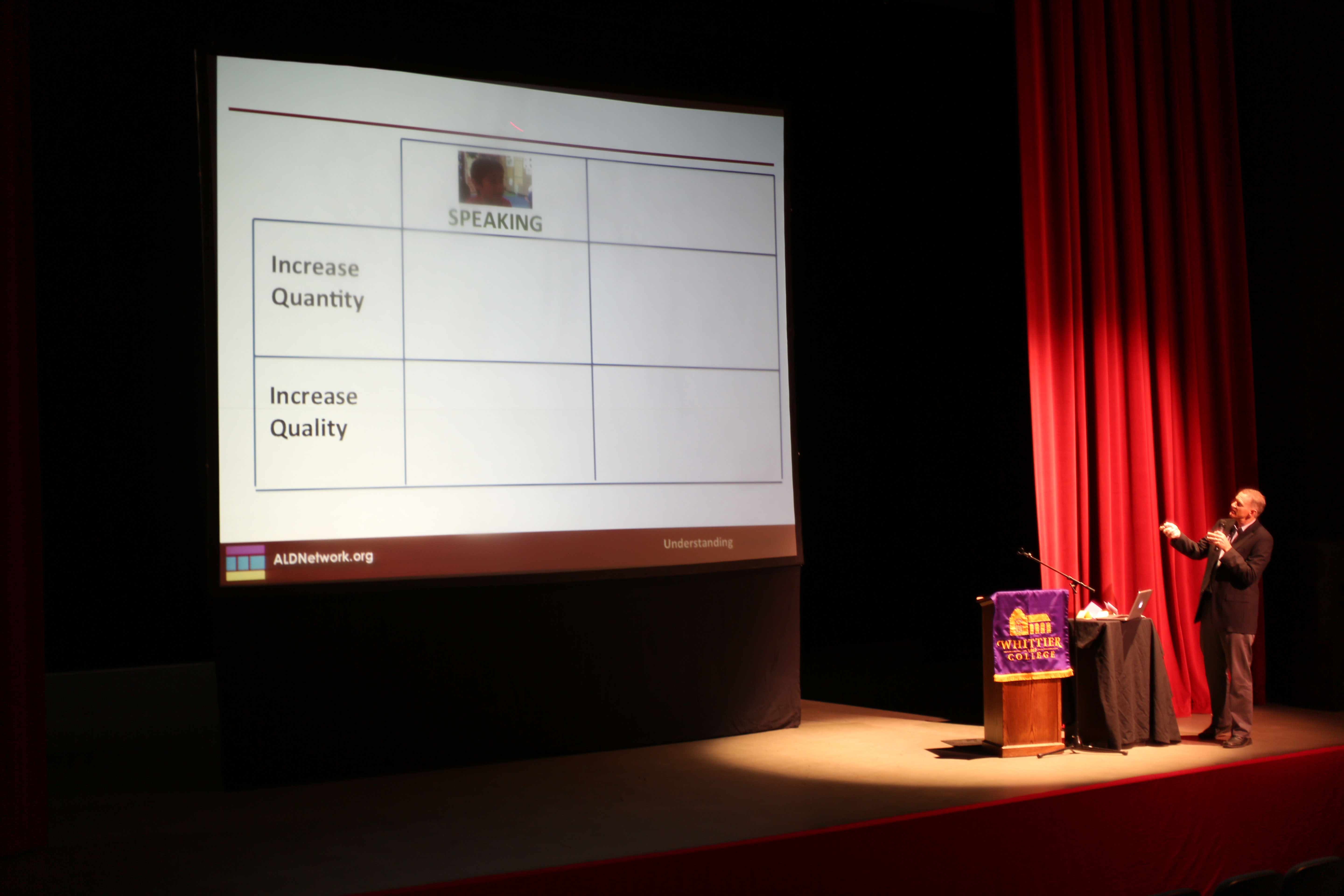 | | SPEAKING | |
|---|---|---|
| Increase Quantity | | |
| Increase Quality | | |

ALDNetwork.org

Understanding

WHITTIER COLLEGE